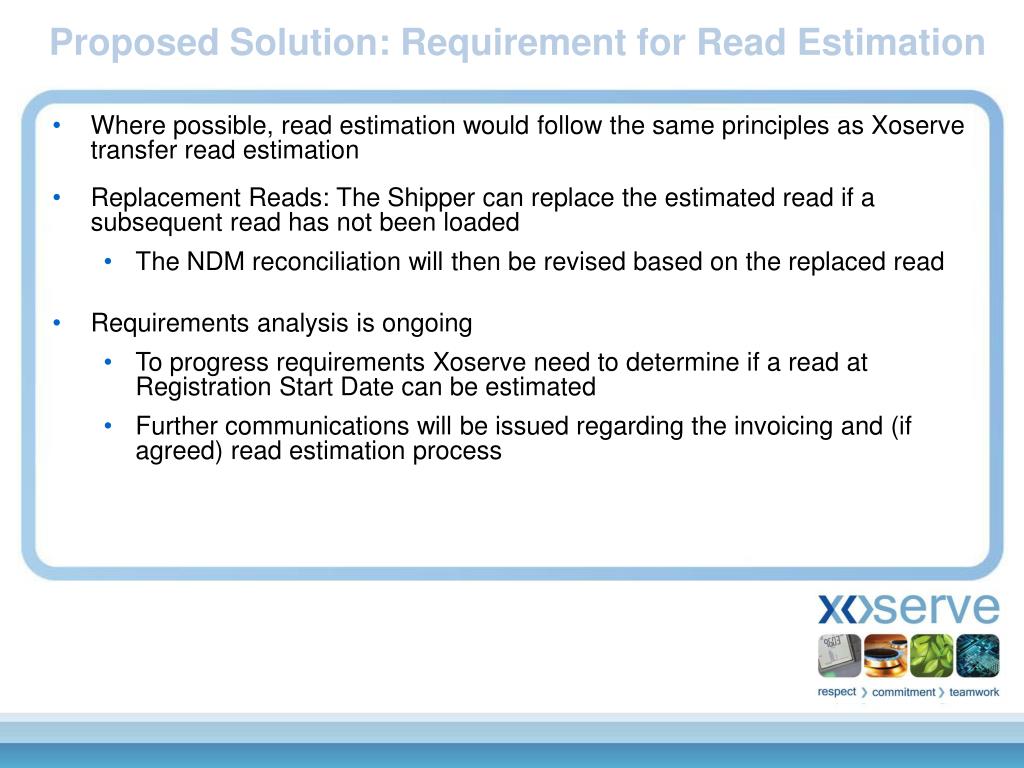 Proposed Solution: Requirement for Read Estimation

• Where possible, read estimation would follow the same principles as Xoserve transfer read estimation

• Replacement Reads: The Shipper can replace the estimated read if a subsequent read has not been loaded
  • The NDM reconciliation will then be revised based on the replaced read

• Requirements analysis is ongoing
  • To progress requirements Xoserve need to determine if a read at Registration Start Date can be estimated
  • Further communications will be issued regarding the invoicing and (if agreed) read estimation process

xoserve

respect › commitment › teamwork